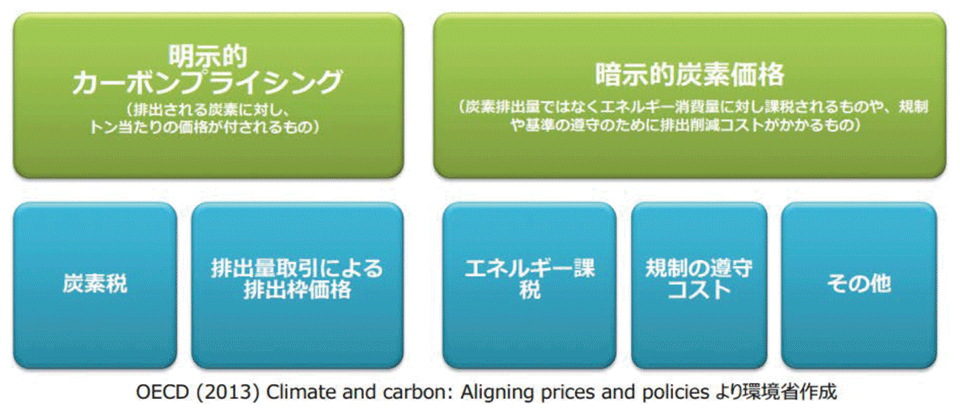 明示的
カーボンプライシング
（排出される炭素に対し、トン当たりの価格が付されるもの）

暗示的炭素価格
（炭素排出量ではなくエネルギー消費量に対し課税されるものや、規制や基準の遵守のために排出削減コストがかかるもの）

炭素税

排出量取引による排出枠価格

エネルギー課税

規制の遵守コスト

その他

OECD (2013) Climate and carbon: Aligning prices and policies より環境省作成